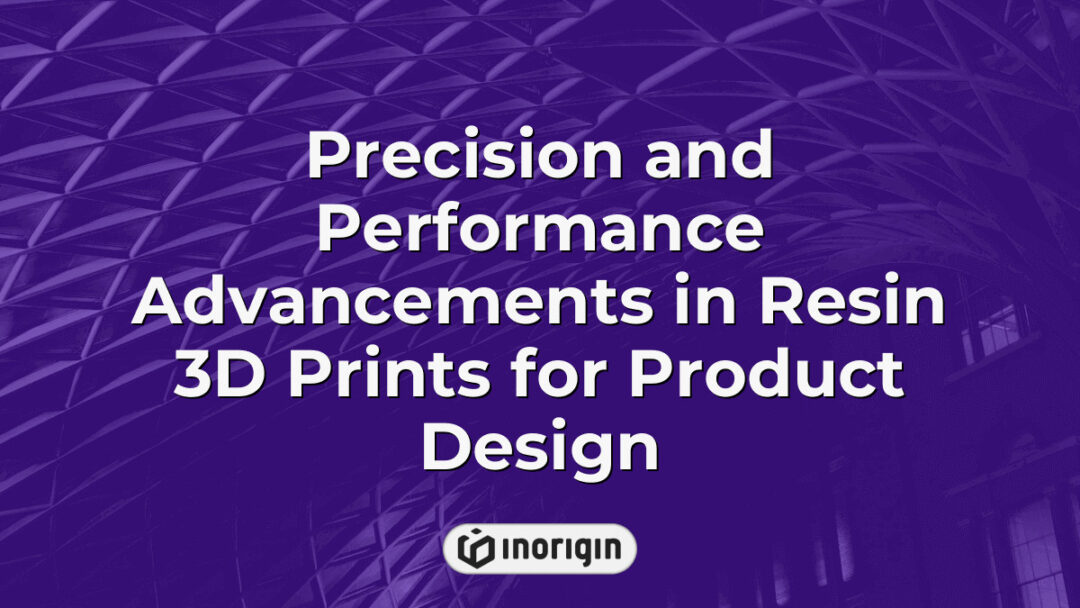 Precision and Performance Advancements in Resin 3D Prints for Product Design

inorigin